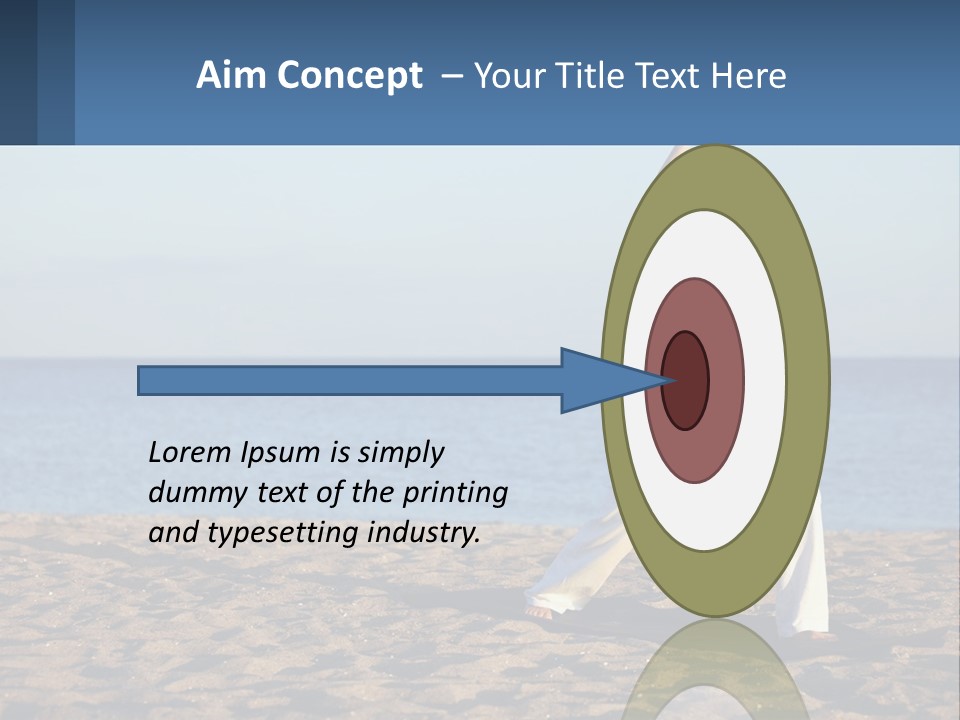 Aim Concept – Your Title Text Here

Lorem Ipsum is simply dummy text of the printing and typesetting industry.